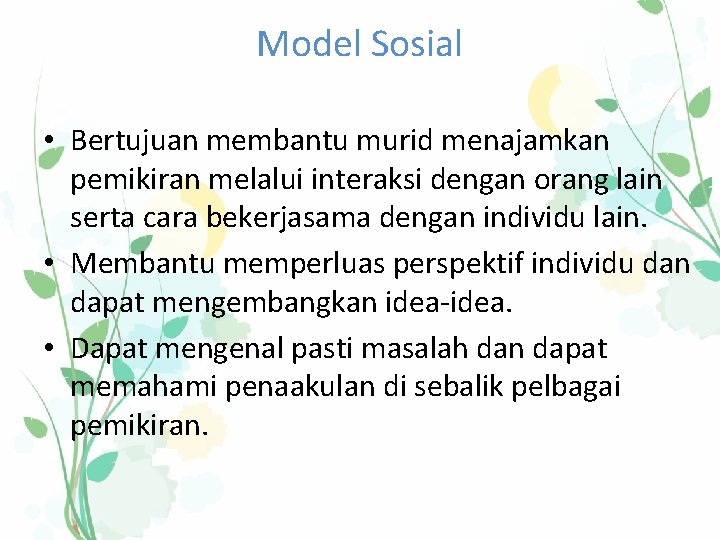 Model Sosial

• Bertujuan membantu murid menajamkan pemikiran melalui interaksi dengan orang lain serta cara bekerjasama dengan individu lain.
• Membantu memperluas perspektif individu dan dapat mengembangkan idea-idea.
• Dapat mengenal pasti masalah dan dapat memahami penaakulan di sebalik pelbagai pemikiran.